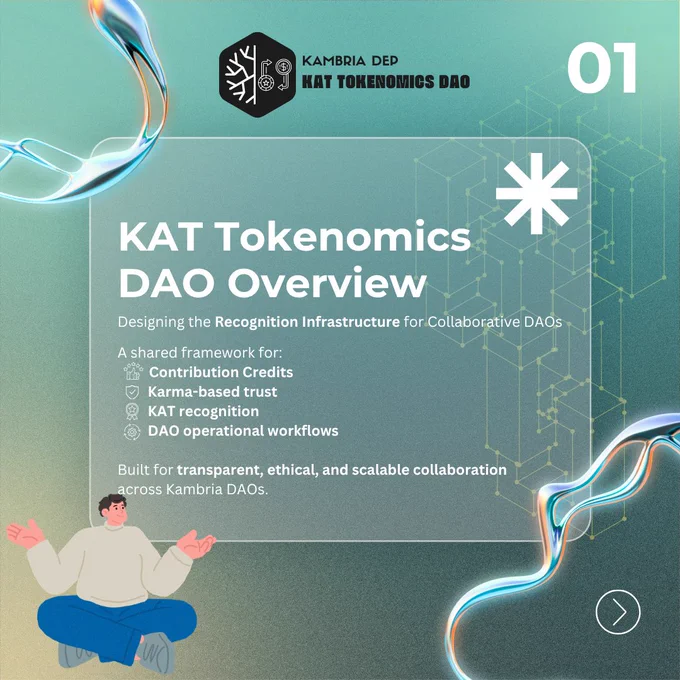 KAMBRIA DEP
KAT TOKENOMICS DAO

01

KAT Tokenomics DAO Overview

Designing the Recognition Infrastructure for Collaborative DAOs

A shared framework for:
Contribution Credits
Karma-based trust
KAT recognition
DAO operational workflows

Built for transparent, ethical, and scalable collaboration across Kambria DAOs.